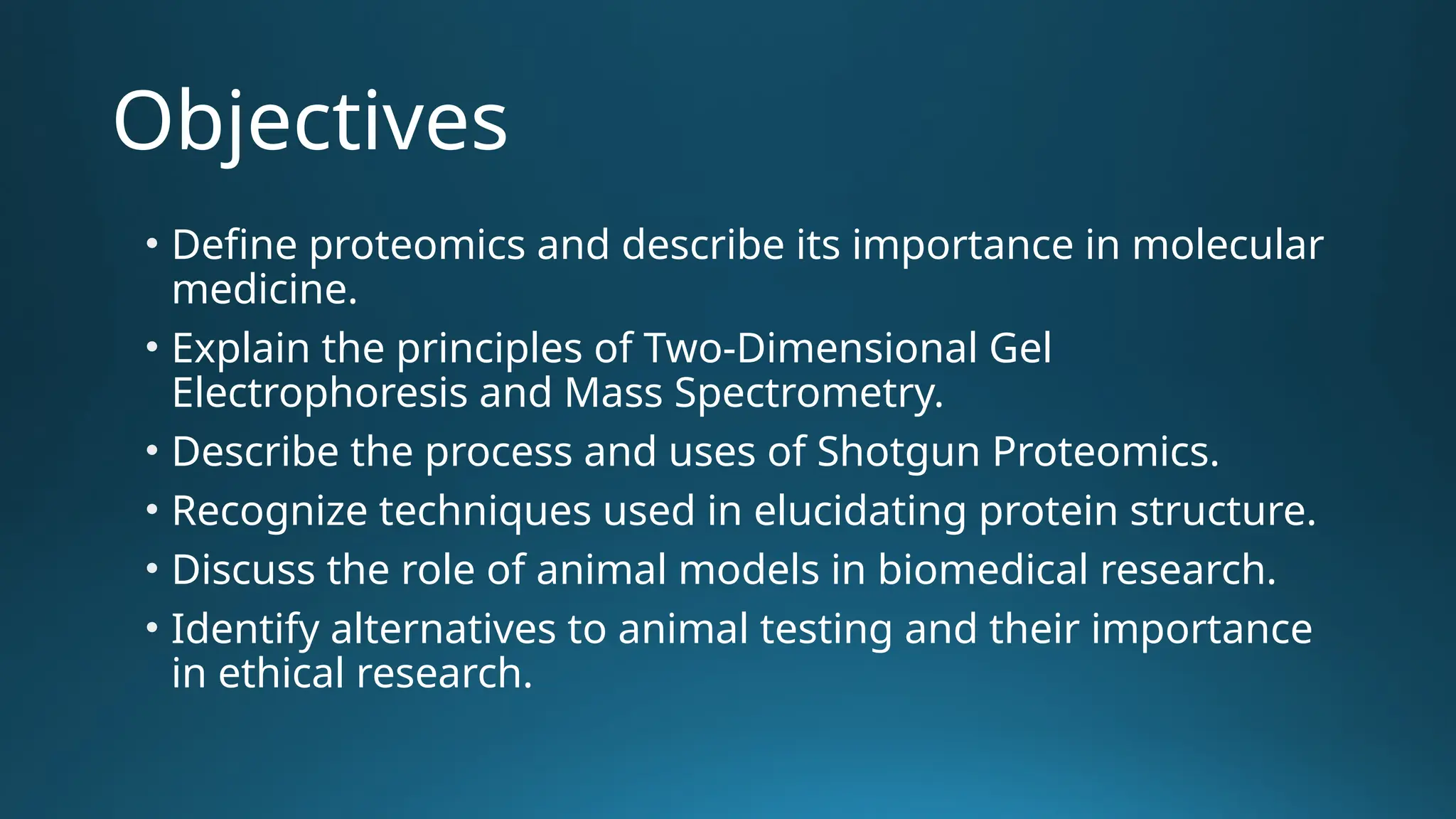 Objectives

• Define proteomics and describe its importance in molecular medicine.
• Explain the principles of Two-Dimensional Gel Electrophoresis and Mass Spectrometry.
• Describe the process and uses of Shotgun Proteomics.
• Recognize techniques used in elucidating protein structure.
• Discuss the role of animal models in biomedical research.
• Identify alternatives to animal testing and their importance in ethical research.